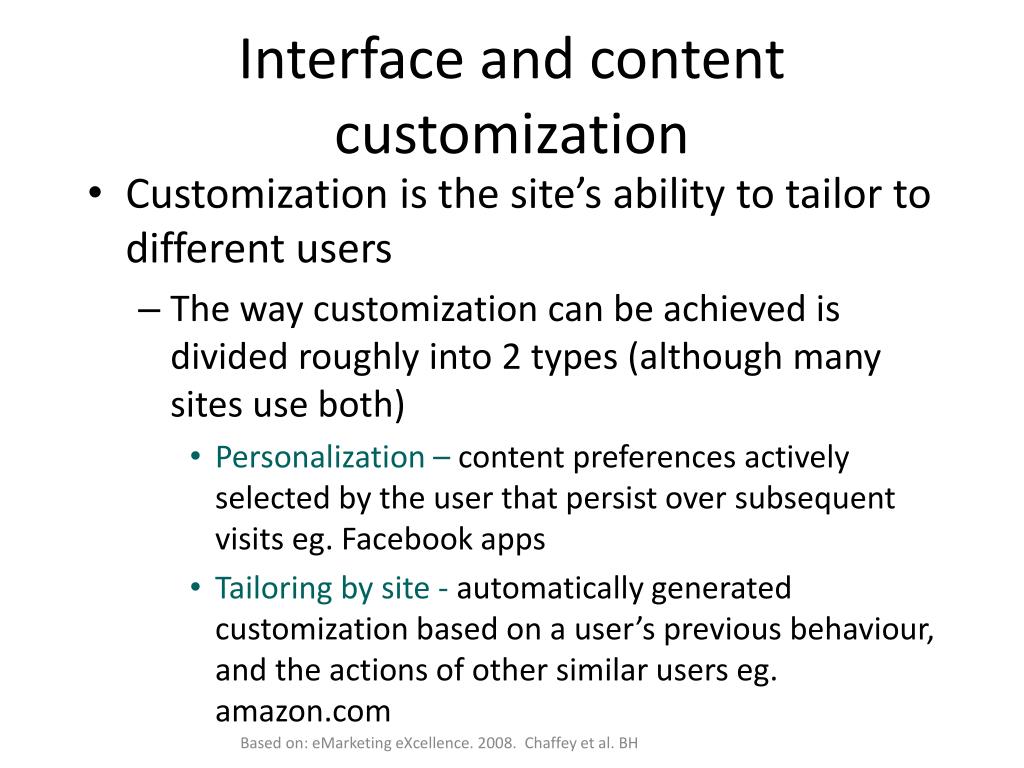 Interface and content customization

• Customization is the site's ability to tailor to different users

– The way customization can be achieved is divided roughly into 2 types (although many sites use both)

• Personalization – content preferences actively selected by the user that persist over subsequent visits eg. Facebook apps

• Tailoring by site - automatically generated customization based on a user's previous behaviour, and the actions of other similar users eg. amazon.com

Based on: eMarketing eXcellence. 2008. Chaffey et al. BH